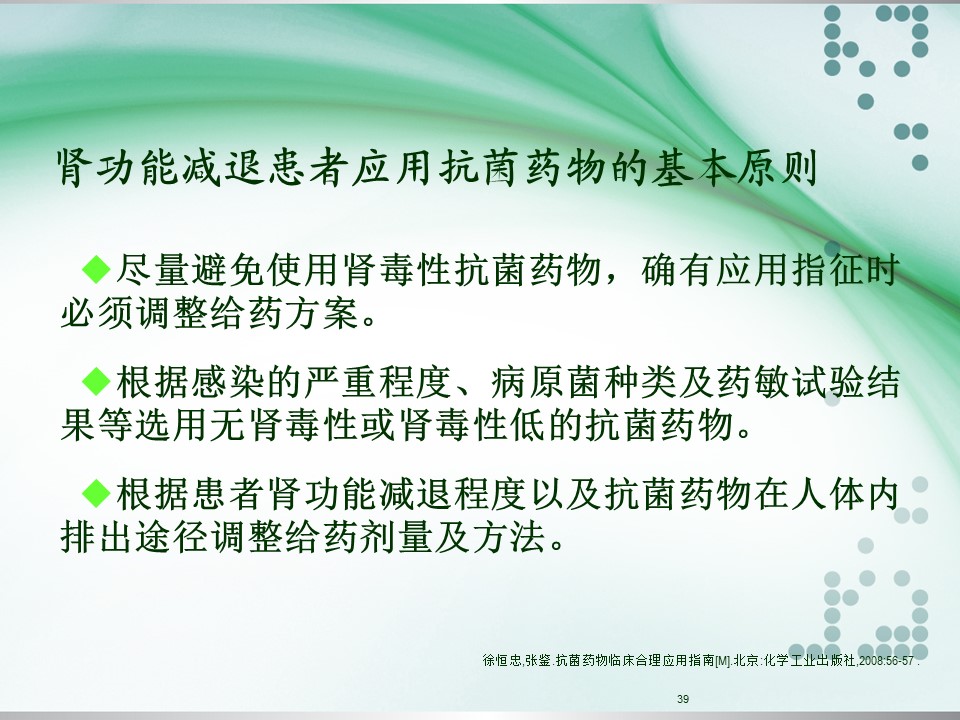 肾功能减退患者应用抗菌药物的基本原则

◆尽量避免使用肾毒性抗菌药物，确有应用指征时必须调整给药方案。

◆根据感染的严重程度、病原菌种类及药敏试验结果等选用无肾毒性或肾毒性低的抗菌药物。

◆根据患者肾功能减退程度以及抗菌药物在人体内排出途径调整给药剂量及方法。

徐恒忠,张鉴.抗菌药物临床合理应用指南[M].北京:化学工业出版社,2008:56-57 .

39